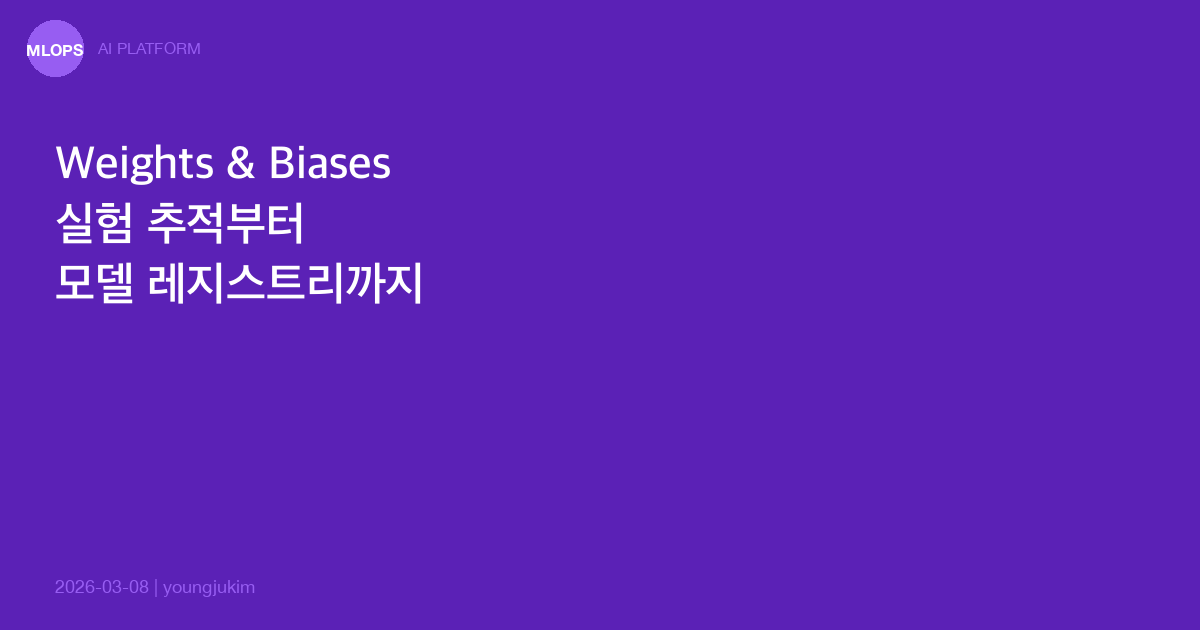 MLOPS AI PLATFORM

Weights & Biases
실험 추적부터
모델 레지스트리까지

2026-03-08 | youngjukim